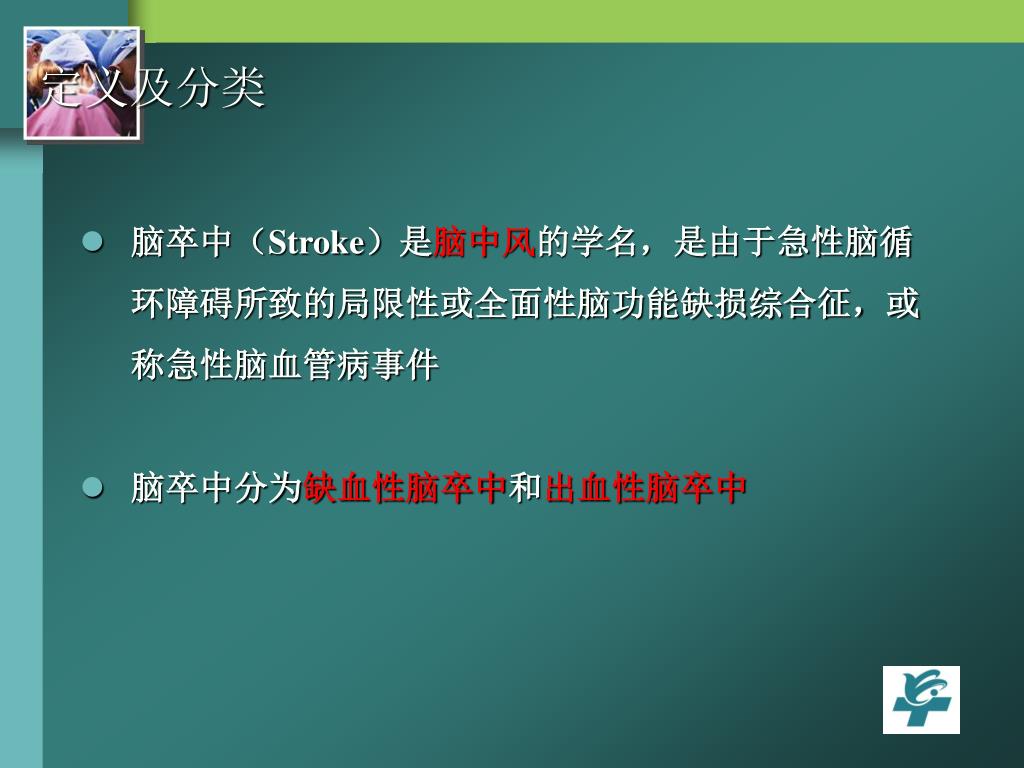 定义及分类

脑卒中（Stroke）是脑中风的学名，是由于急性脑循环障碍所致的局限性或全面性脑功能缺损综合征，或称急性脑血管病事件

脑卒中分为缺血性脑卒中和出血性脑卒中